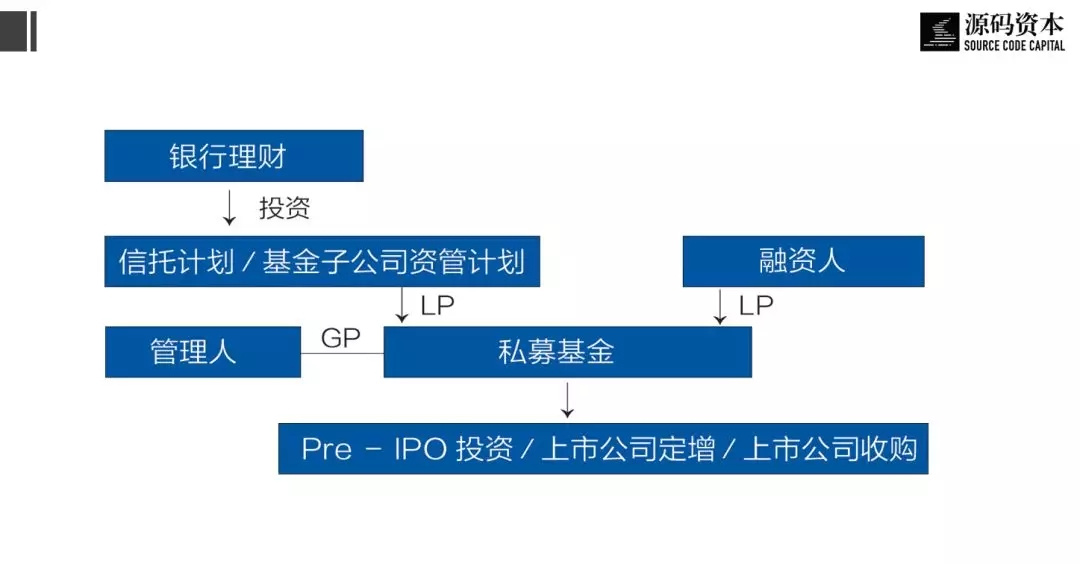 源码资本
SOURCE CODE CAPITAL

银行理财

投资

信托计划 / 基金子公司资管计划

融资人

LP

LP

管理人

GP

私募基金

Pre - IPO 投资 / 上市公司定增 / 上市公司收购